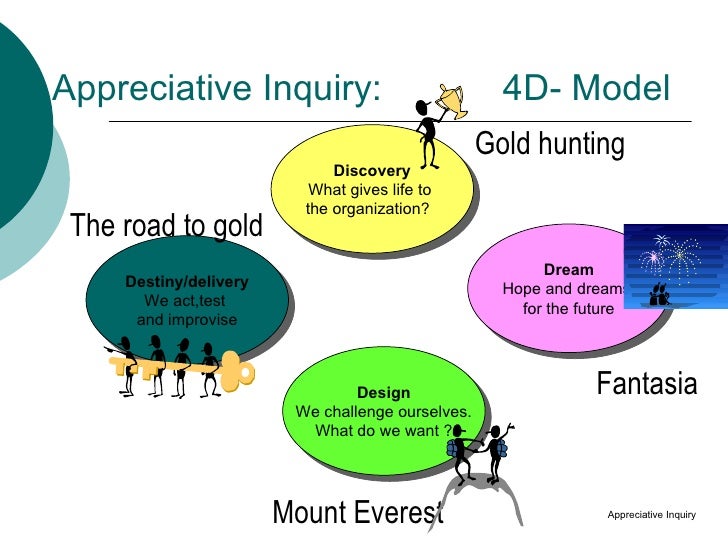 Appreciative Inquiry: 4D- Model

Gold hunting

Discovery
What gives life to the organization?

The road to gold

Destiny/delivery
We act,test and improvise

Dream
Hope and dreams for the future

Fantasia

Design
We challenge ourselves. What do we want ?

Mount Everest

Appreciative Inquiry